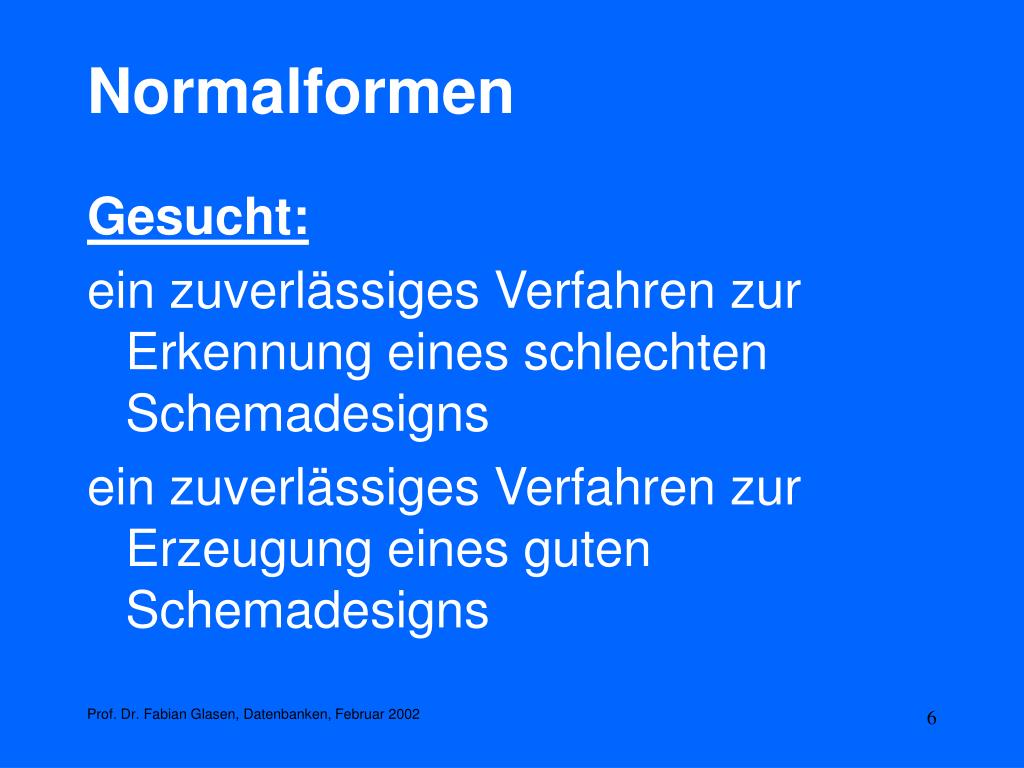 Normalformen

Gesucht:

ein zuverlässiges Verfahren zur Erkennung eines schlechten Schemadesigns

ein zuverlässiges Verfahren zur Erzeugung eines guten Schemadesigns

Prof. Dr. Fabian Glasen, Datenbanken, Februar 2002

6